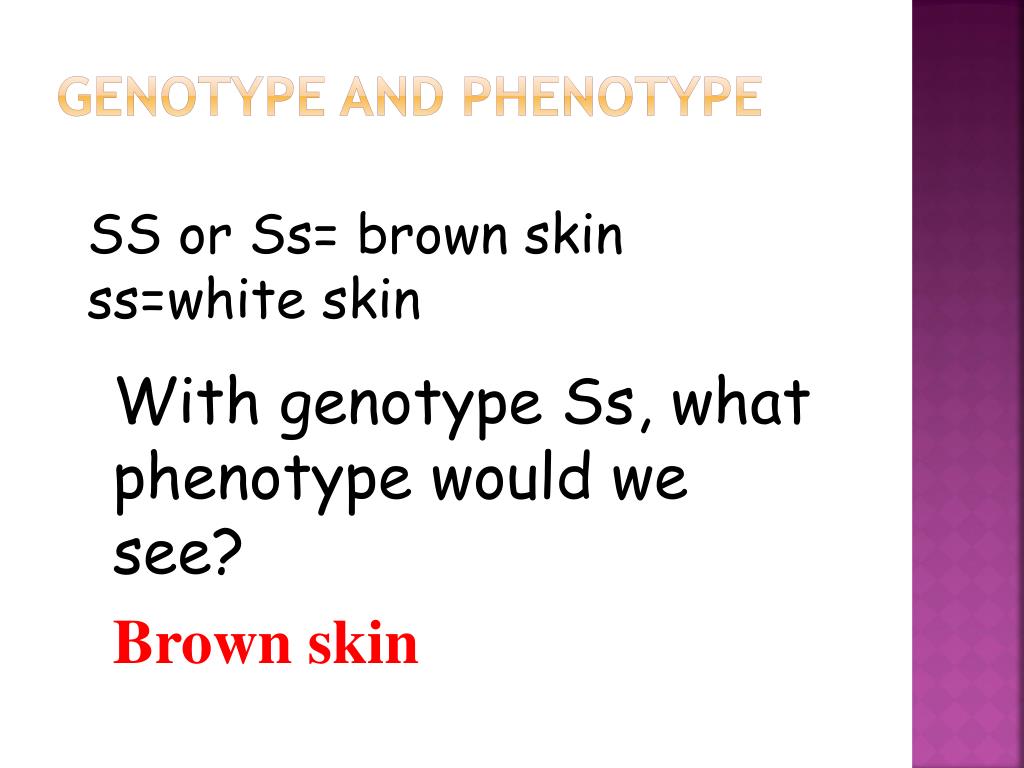 GENOTYPE AND PHENOTYPE

SS or Ss= brown skin
ss=white skin

With genotype Ss, what phenotype would we see?

Brown skin